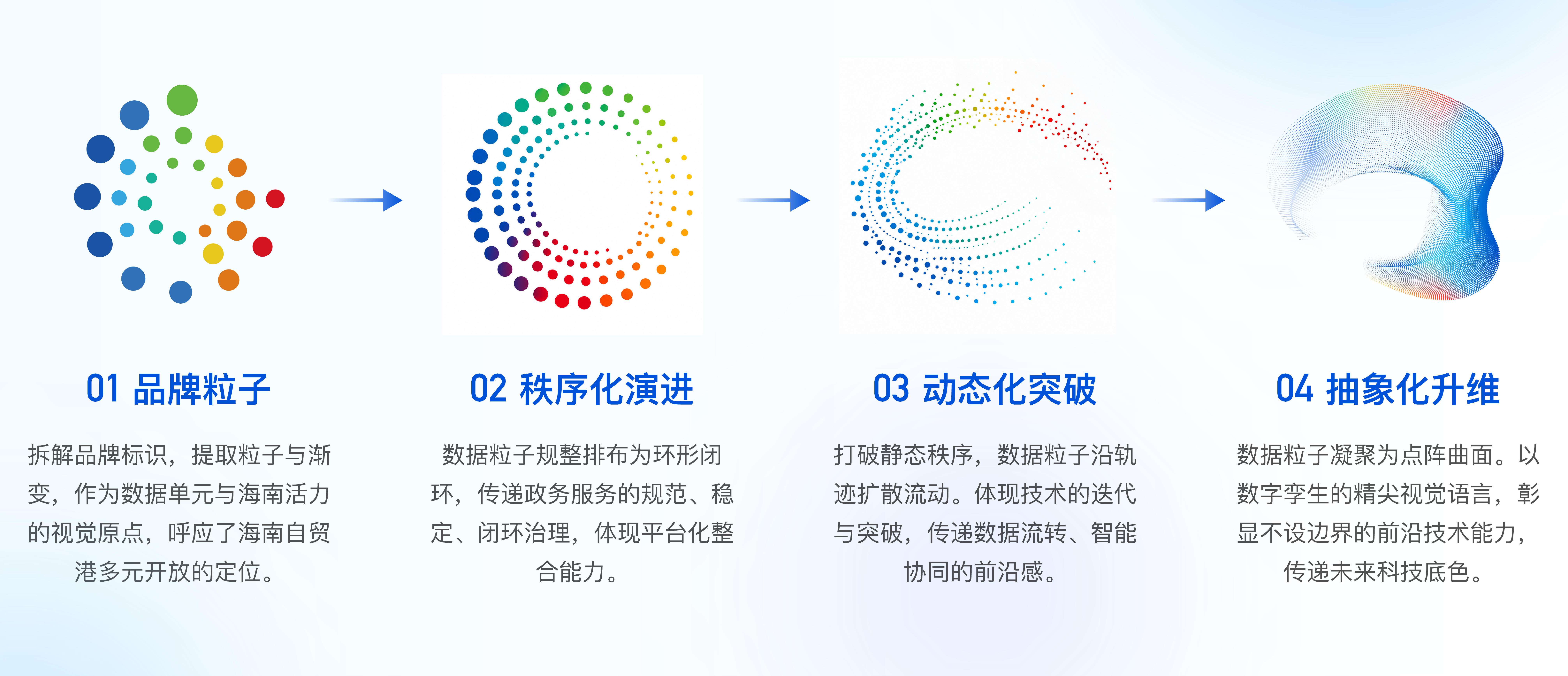 01 品牌粒子

拆解品牌标识，提取粒子与渐变，作为数据单元与海南活力的视觉原点，呼应了海南自贸港多元开放的定位。

02 秩序化演进

数据粒子规整排布为环形闭环，传递政务服务的规范、稳定、闭环治理，体现平台化整合能力。

03 动态化突破

打破静态秩序，数据粒子沿轨迹扩散流动。体现技术的迭代与突破，传递数据流转、智能协同的前沿感。

04 抽象化升维

数据粒子凝聚为点阵曲面。以数字孪生的精尖视觉语言，彰显不设边界的前沿技术能力，传递未来科技底色。